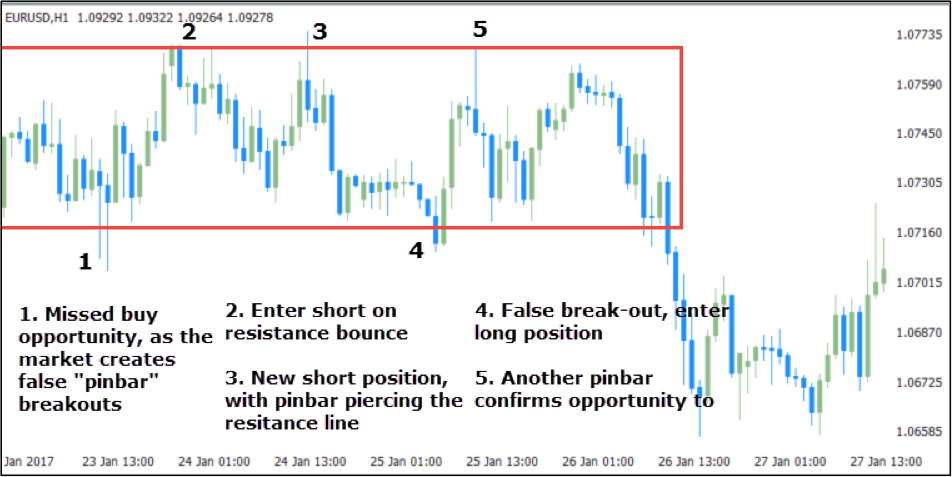 EURUSD,H1 1.09292 1.09322 1.09264 1.09278

2

3

5

1

4

1.07735
1.07590
1.07450
1.07305
1.07160
1.07015
1.06870
1.06725
1.06585

1. Missed buy opportunity, as the market creates false "pinbar" breakouts

2. Enter short on resistance bounce

3. New short position, with pinbar piercing the resitance line

4. False break-out, enter long position

5. Another pinbar confirms opportunity to

Jan 2017 23 Jan 13:00 24 Jan 01:00 24 Jan 13:00 25 Jan 01:00 25 Jan 13:00 26 Jan 01:00 26 Jan 13:00 27 Jan 01:00 27 Jan 13:00